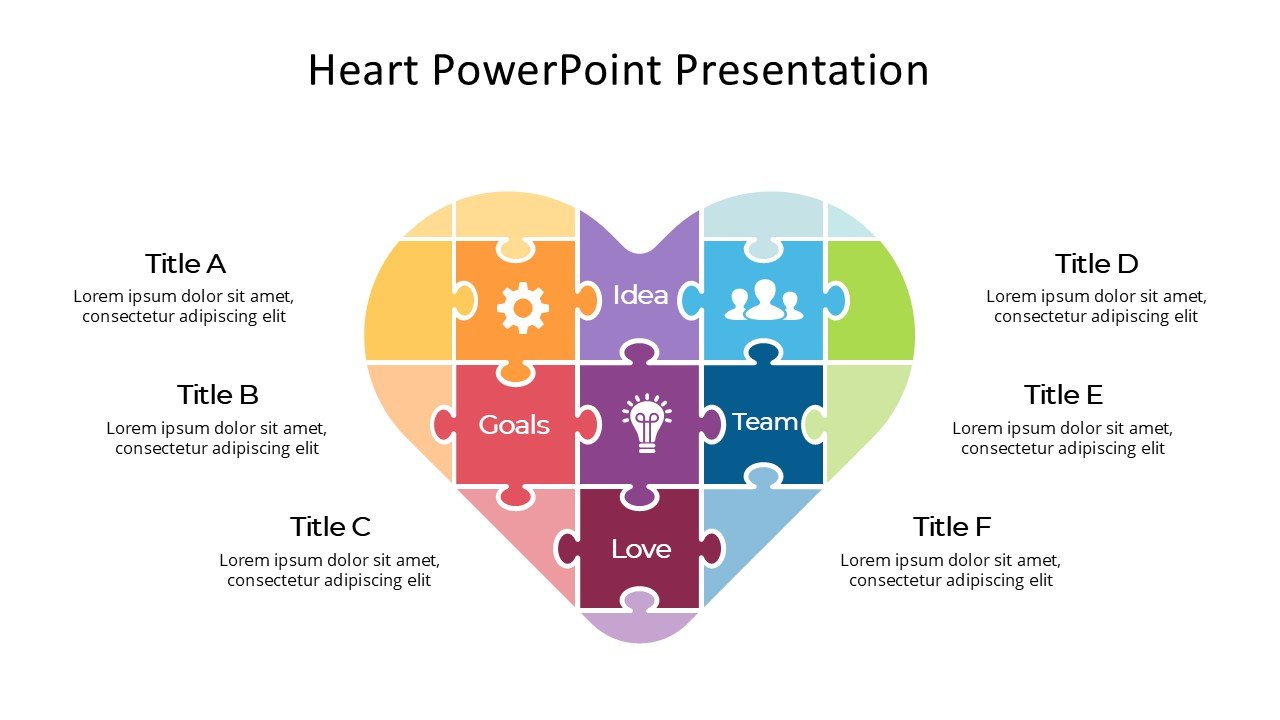 Heart PowerPoint Presentation

Title A
Lorem ipsum dolor sit amet, consectetur adipiscing elit

Title B
Lorem ipsum dolor sit amet, consectetur adipiscing elit

Title C
Lorem ipsum dolor sit amet, consectetur adipiscing elit

Idea

Goals

Team

Love

Title D
Lorem ipsum dolor sit amet, consectetur adipiscing elit

Title E
Lorem ipsum dolor sit amet, consectetur adipiscing elit

Title F
Lorem ipsum dolor sit amet, consectetur adipiscing elit